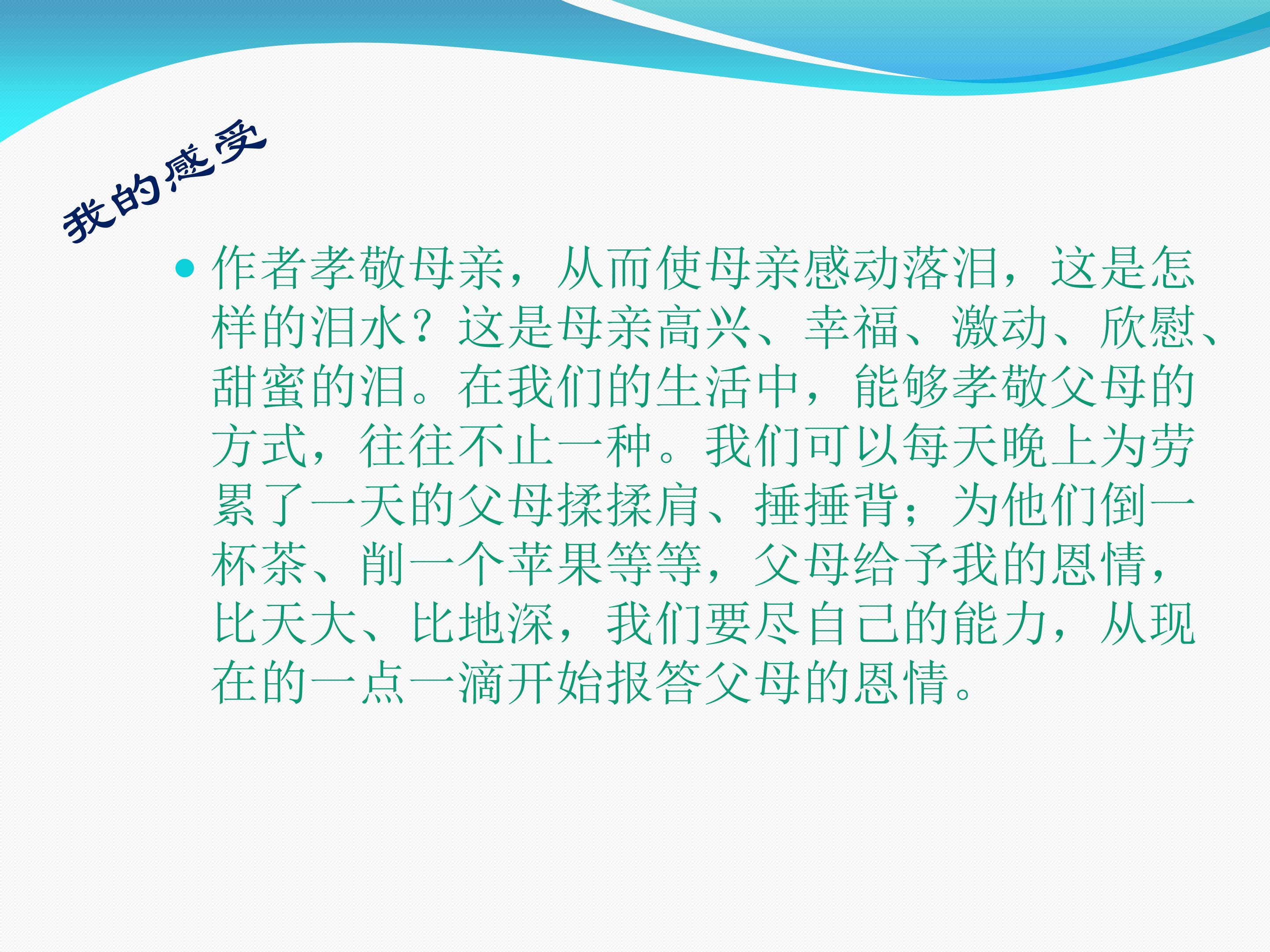 我的感受

作者孝敬母亲，从而使母亲感动落泪，这是怎样的泪水？这是母亲高兴、幸福、激动、欣慰、甜蜜的泪。在我们的生活中，能够孝敬父母的方式，往往不止一种。我们可以每天晚上为劳累了一天的父母揉揉肩、捶捶背；为他们倒一杯茶、削一个苹果等等，父母给予我的恩情，比天大、比地深，我们要尽自己的能力，从现在的一点一滴开始报答父母的恩情。